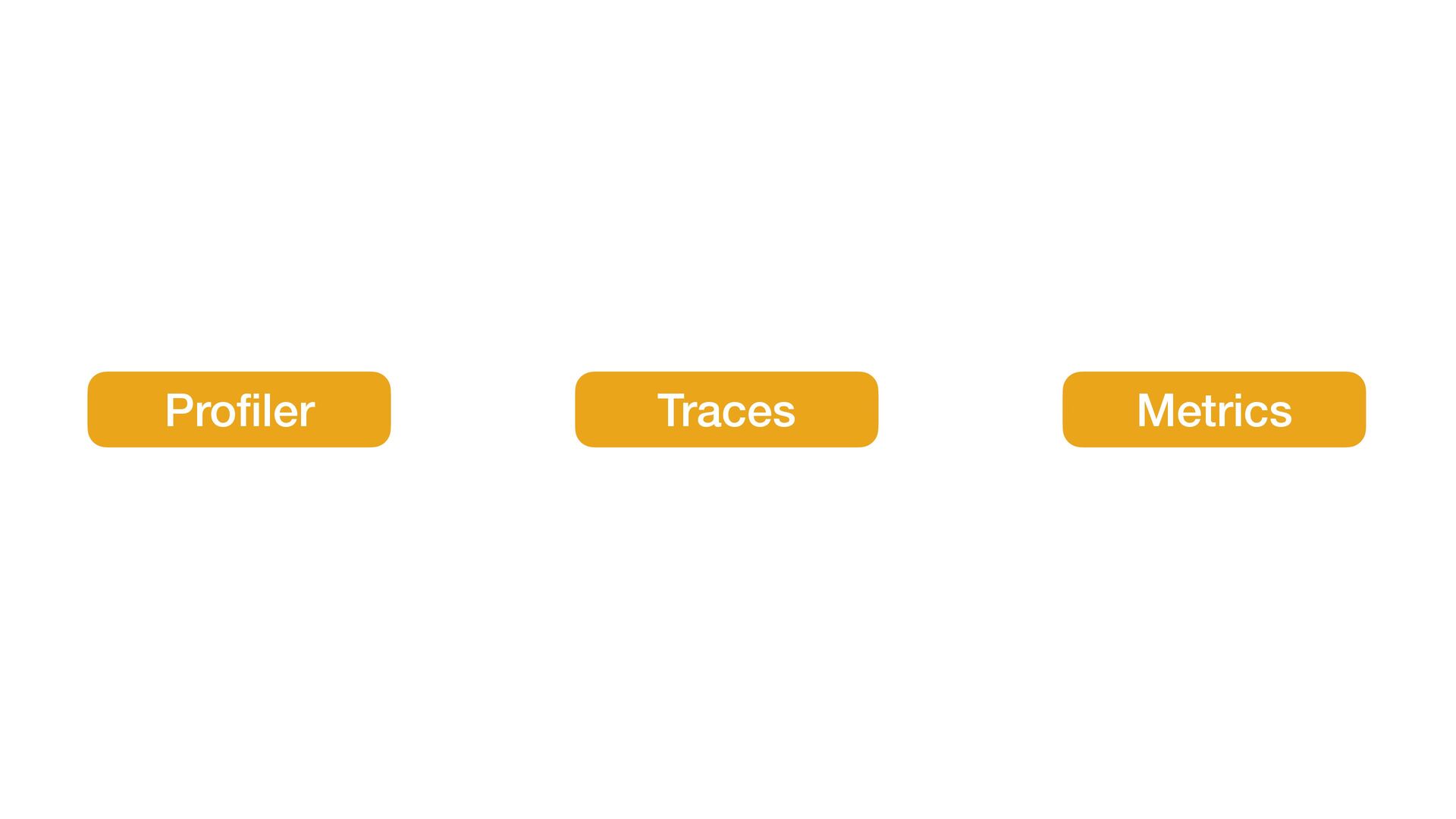 Profiler

Traces

Metrics